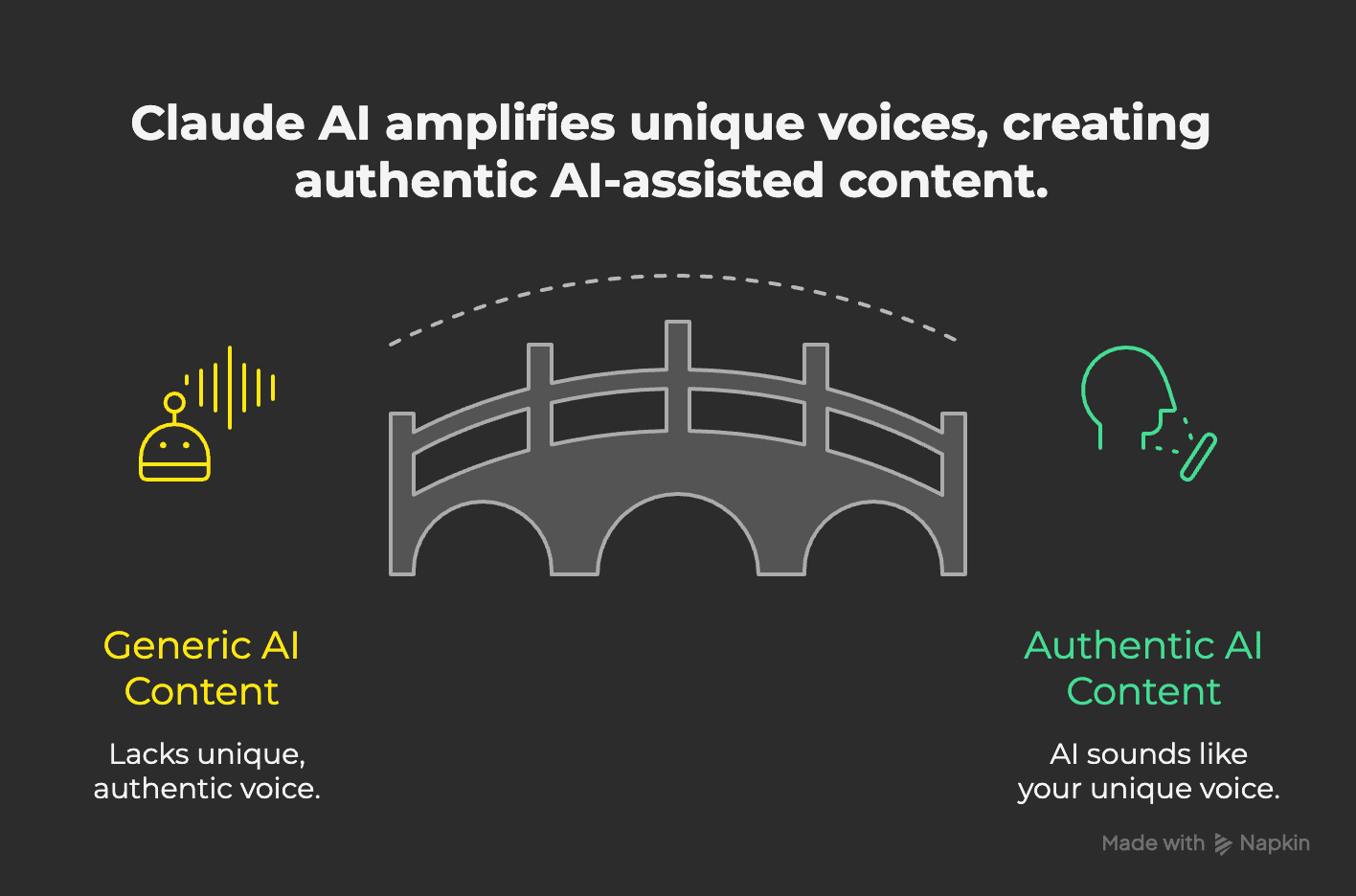 Claude AI amplifies unique voices, creating authentic AI-assisted content.

Generic AI Content

Lacks unique, authentic voice.

Authentic AI Content

AI sounds like your unique voice.

Made with Napkin